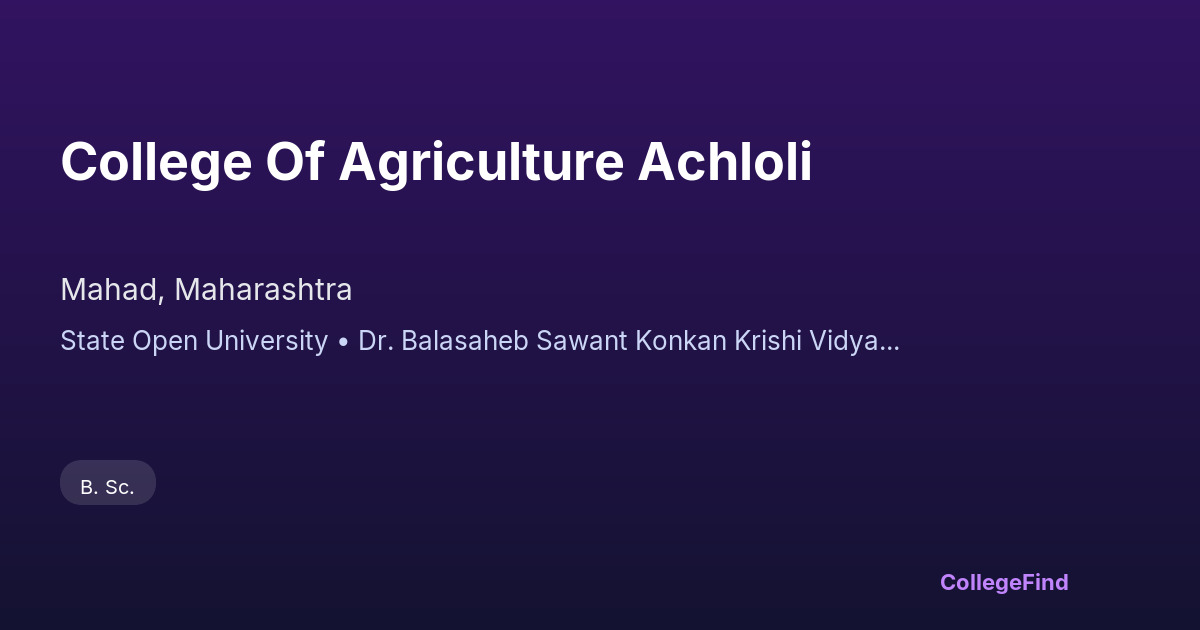 College Of Agriculture Achloli

Mahad, Maharashtra

State Open University • Dr. Balasaheb Sawant Konkan Krishi Vidya...

B. Sc.

CollegeFind